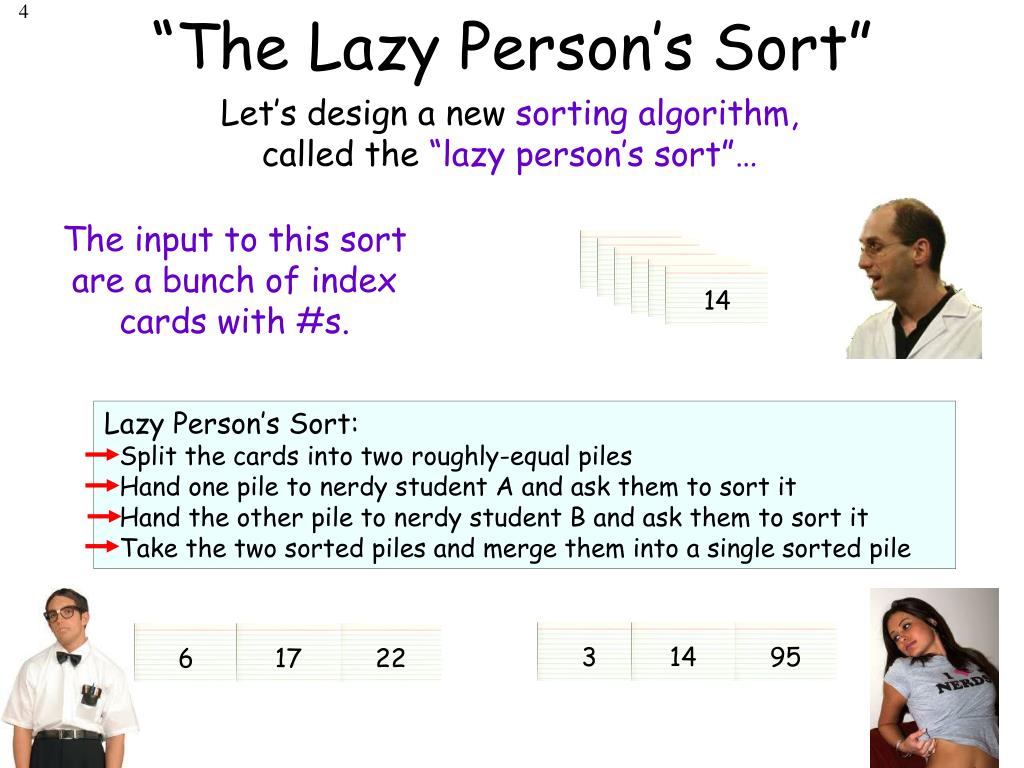 4

“The Lazy Person’s Sort”

Let’s design a new sorting algorithm, called the “lazy person’s sort”…

The input to this sort are a bunch of index cards with #s.

14

Lazy Person’s Sort:
Split the cards into two roughly-equal piles
Hand one pile to nerdy student A and ask them to sort it
Hand the other pile to nerdy student B and ask them to sort it
Take the two sorted piles and merge them into a single sorted pile

6 17 22

3 14 95

I ♥ NERDS